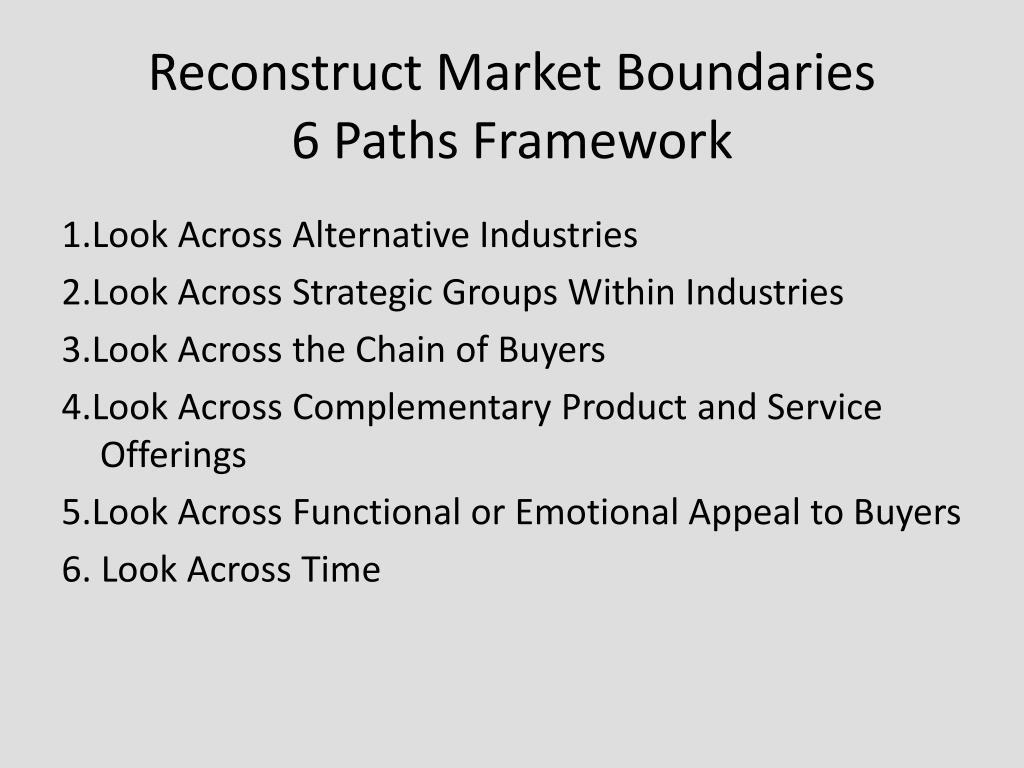 Reconstruct Market Boundaries
6 Paths Framework

1.Look Across Alternative Industries
2.Look Across Strategic Groups Within Industries
3.Look Across the Chain of Buyers
4.Look Across Complementary Product and Service Offerings
5.Look Across Functional or Emotional Appeal to Buyers
6. Look Across Time